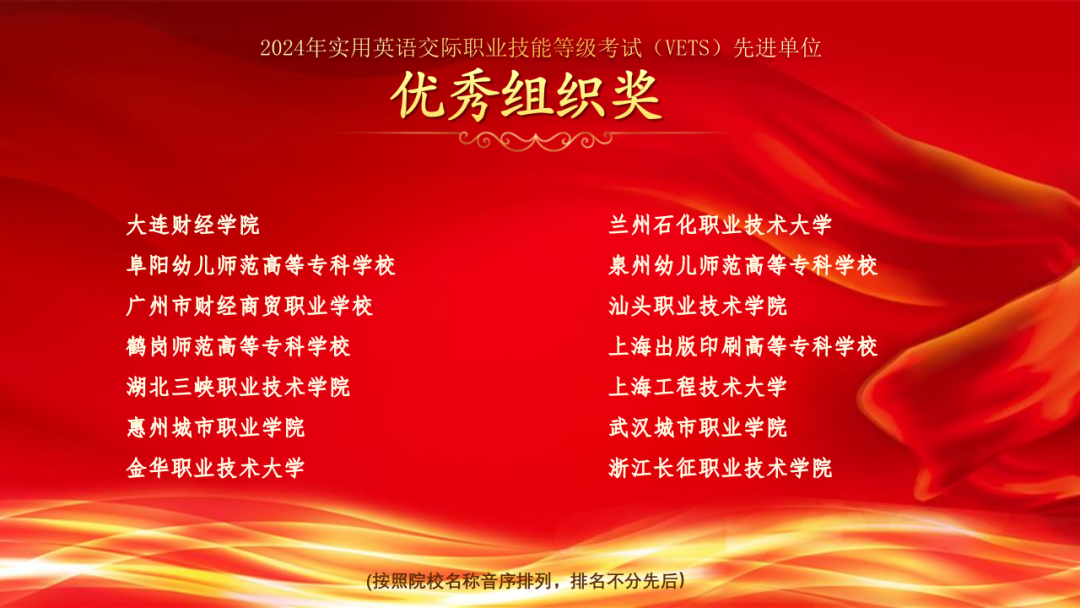 2024年实用英语交际职业技能等级考试（VETS）先进单位

优秀组织奖

大连财经学院
阜阳幼儿师范高等专科学校
广州市财经商贸职业学校
鹤岗师范高等专科学校
湖北三峡职业技术学院
惠州城市职业学院
金华职业技术大学

兰州石化职业技术大学
泉州幼儿师范高等专科学校
汕头职业技术学院
上海出版印刷高等专科学校
上海工程技术大学
武汉城市职业学院
浙江长征职业技术学院

(按照院校名称音序排列，排名不分先后)